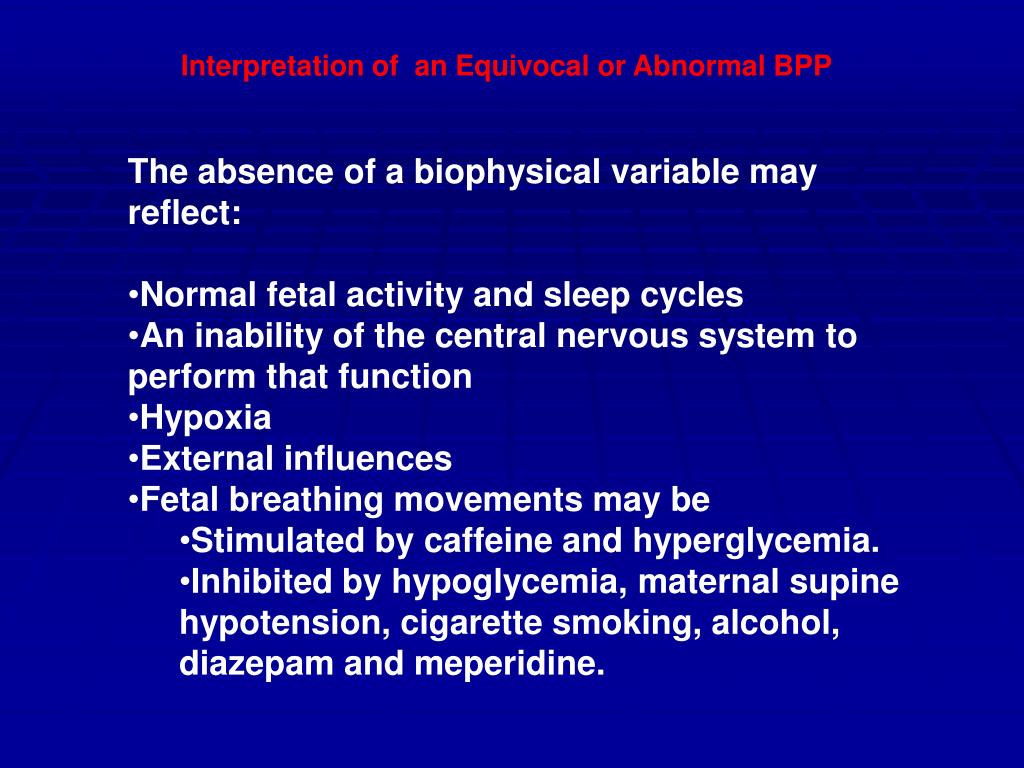 Interpretation of an Equivocal or Abnormal BPP

The absence of a biophysical variable may reflect:

•Normal fetal activity and sleep cycles
•An inability of the central nervous system to perform that function
•Hypoxia
•External influences
•Fetal breathing movements may be
•Stimulated by caffeine and hyperglycemia.
•Inhibited by hypoglycemia, maternal supine hypotension, cigarette smoking, alcohol, diazepam and meperidine.